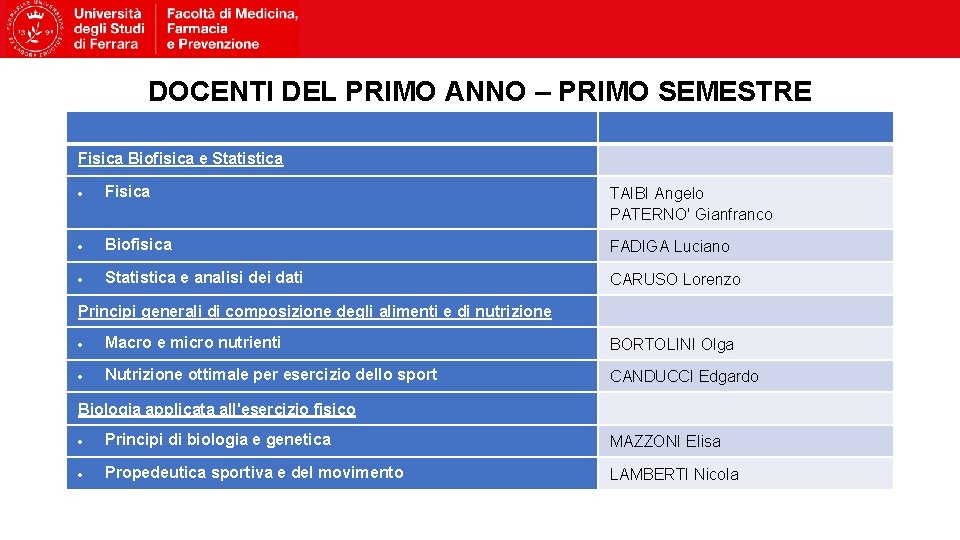 Università degli Studi di Ferrara

Facoltà di Medicina, Farmacia e Prevenzione

DOCENTI DEL PRIMO ANNO – PRIMO SEMESTRE

| | |
|---|---|
| Fisica Biofisica e Statistica | |
| • Fisica | TAIBI Angelo PATERNO' Gianfranco |
| • Biofisica | FADIGA Luciano |
| • Statistica e analisi dei dati | CARUSO Lorenzo |
| Principi generali di composizione degli alimenti e di nutrizione | |
| • Macro e micro nutrienti | BORTOLINI Olga |
| • Nutrizione ottimale per esercizio dello sport | CANDUCCI Edgardo |
| Biologia applicata all'esercizio fisico | |
| • Principi di biologia e genetica | MAZZONI Elisa |
| • Propedeutica sportiva e del movimento | LAMBERTI Nicola |